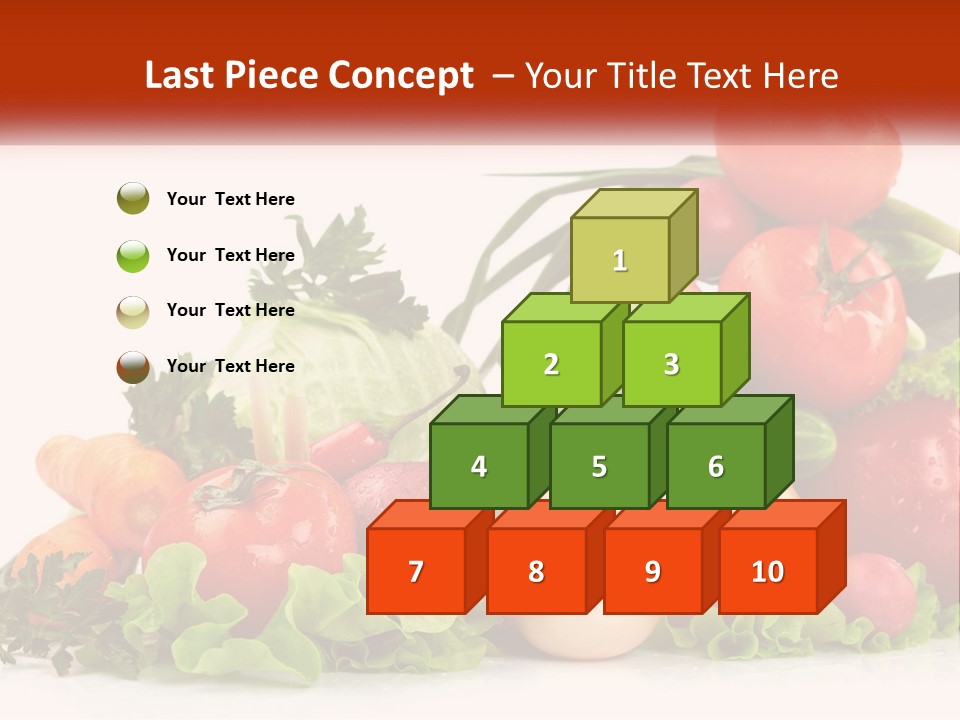 Last Piece Concept – Your Title Text Here

Your Text Here

Your Text Here

Your Text Here

Your Text Here

1

2

3

4

5

6

7

8

9

10